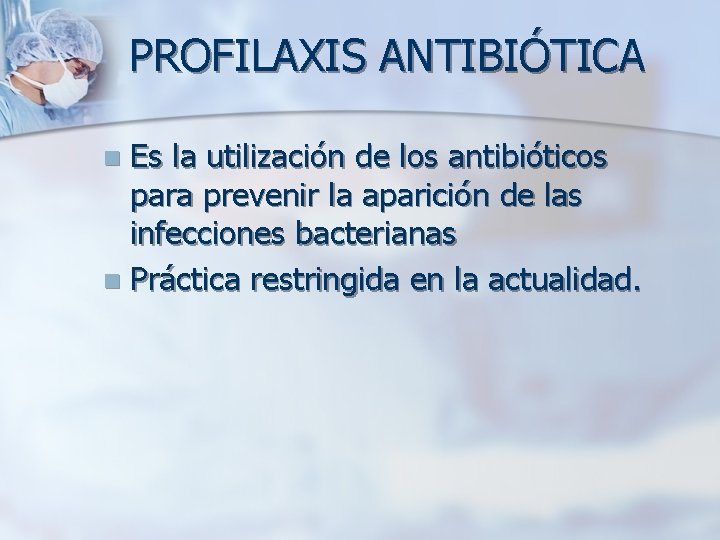 PROFILAXIS ANTIBIÓTICA

Es la utilización de los antibióticos para prevenir la aparición de las infecciones bacterianas

Práctica restringida en la actualidad.